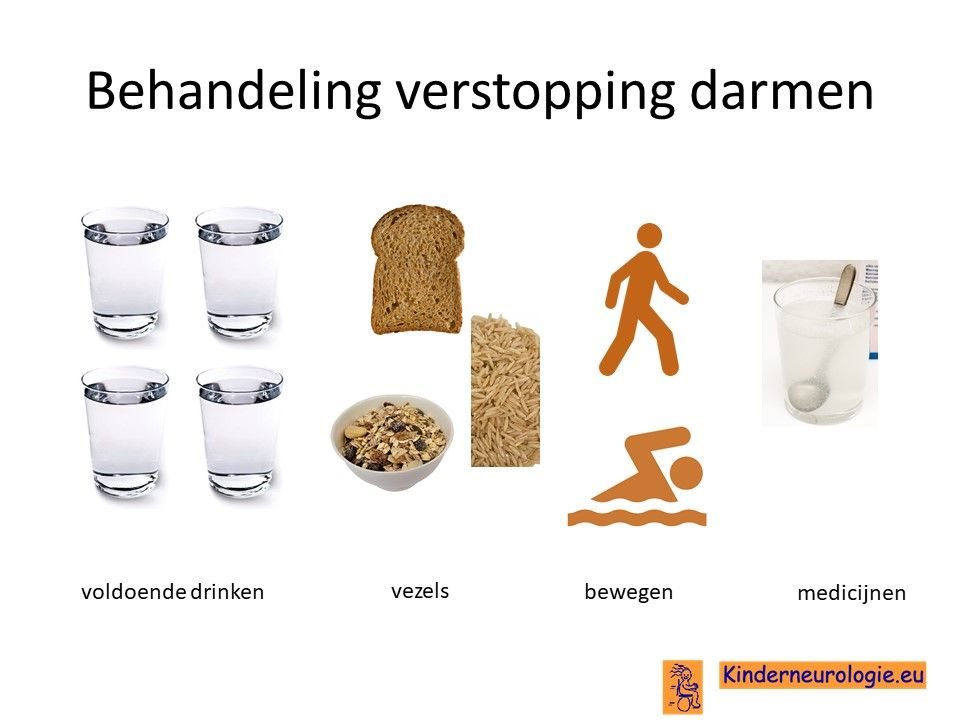 Behandeling verstopping darmen

voldoende drinken

vezels

bewegen

medicijnen

Kinderneurologie.eu